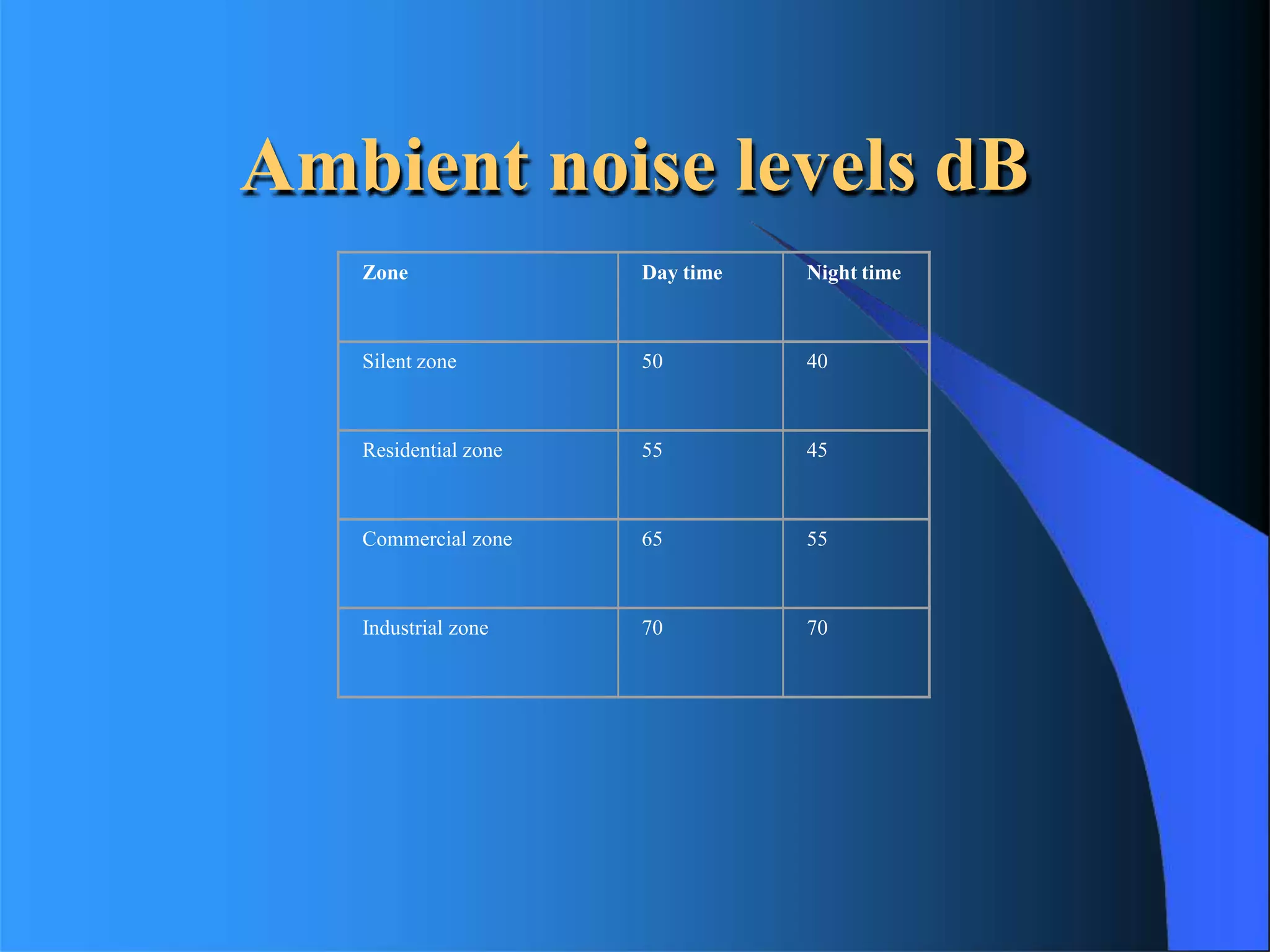 Ambient noise levels dB

| Zone | Day time | Night time |
|---|---|---|
| Silent zone | 50 | 40 |
| Residential zone | 55 | 45 |
| Commercial zone | 65 | 55 |
| Industrial zone | 70 | 70 |